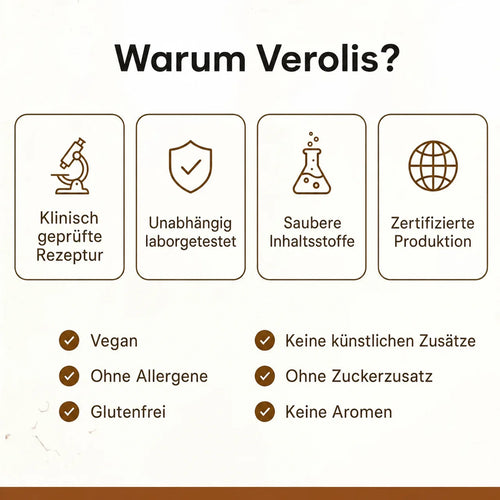 Warum Verolis?

Klinisch geprüfte Rezeptur

Unabhängig laborgetestet

Saubere Inhaltsstoffe

Zertifizierte Produktion

Vegan

Ohne Allergene

Glutenfrei

Keine künstlichen Zusätze

Ohne Zuckerzusatz

Keine Aromen